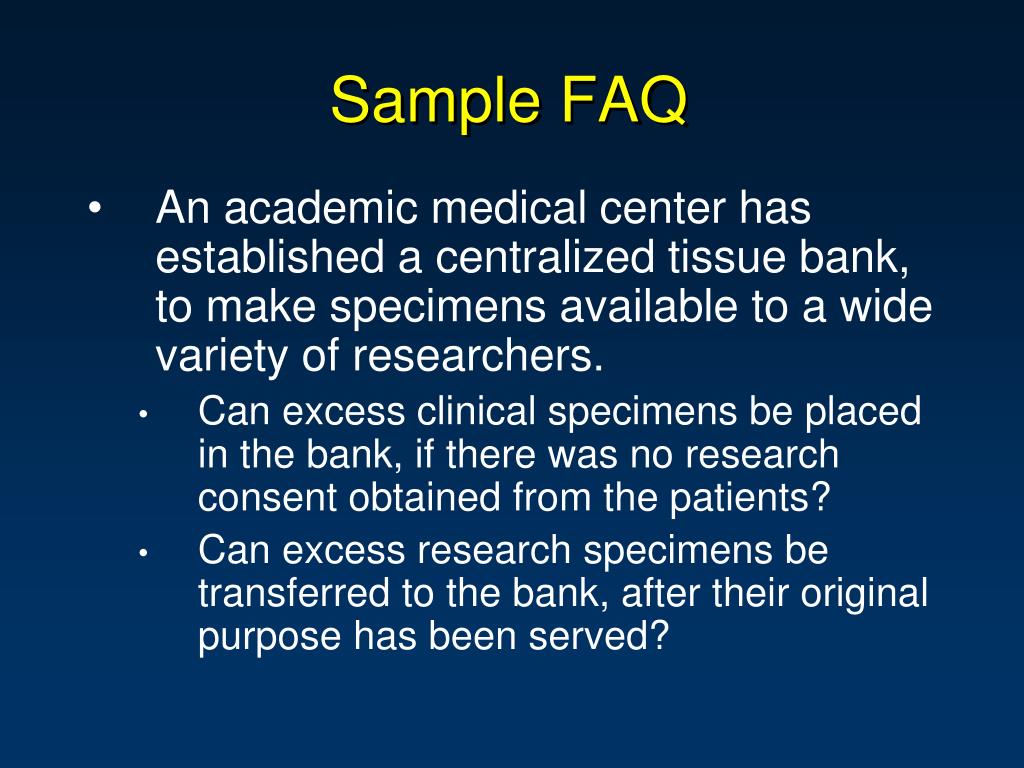 Sample FAQ

• An academic medical center has established a centralized tissue bank, to make specimens available to a wide variety of researchers.

• Can excess clinical specimens be placed in the bank, if there was no research consent obtained from the patients?

• Can excess research specimens be transferred to the bank, after their original purpose has been served?